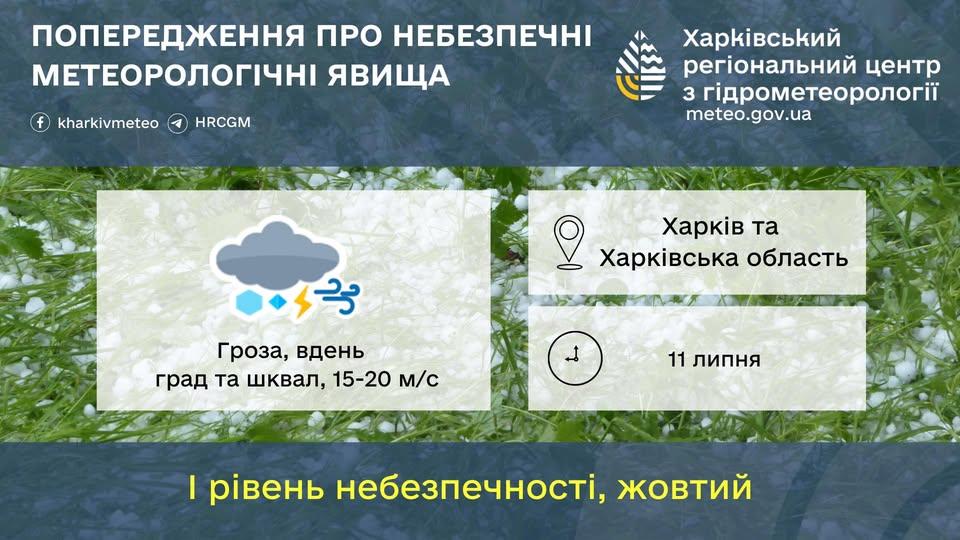 ПОПЕРЕДЖЕННЯ ПРО НЕБЕЗПЕЧНІ МЕТЕОРОЛОГІЧНІ ЯВИЩА

kharkivmeteo HRCGM

Харківський регіональний центр з гідрометеорології
meteo.gov.ua

Гроза, вдень
град та шквал, 15-20 м/с

Харків та Харківська область

11 липня

І рівень небезпечності, жовтий